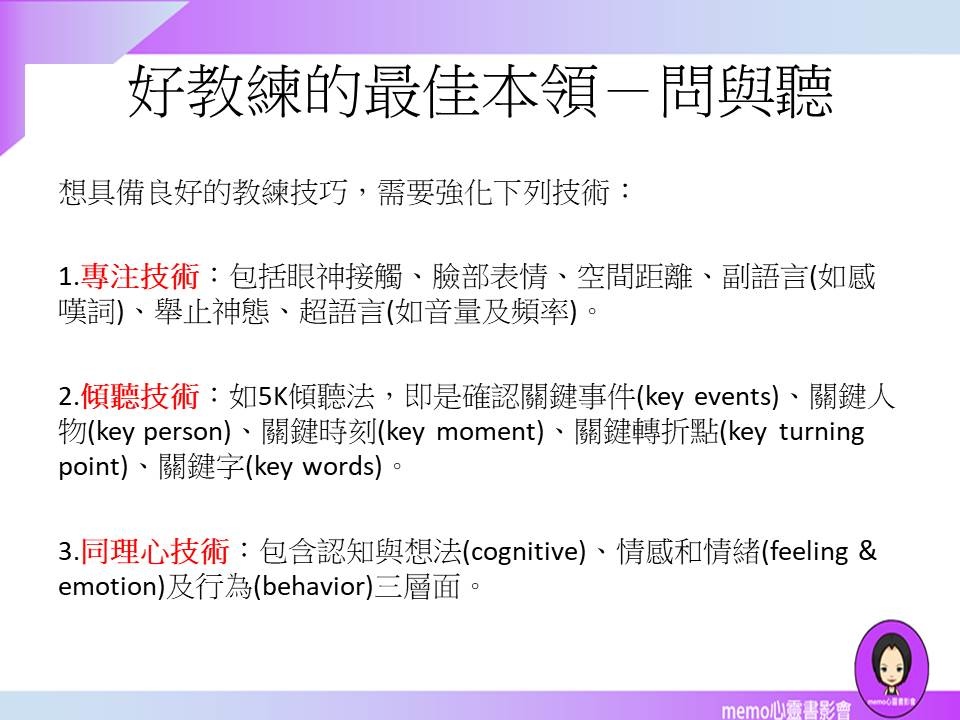 好教練的最佳本領－問與聽

想具備良好的教練技巧，需要強化下列技術：

1.專注技術：包括眼神接觸、臉部表情、空間距離、副語言(如感嘆詞)、舉止神態、超語言(如音量及頻率)。

2.傾聽技術：如5K傾聽法，即是確認關鍵事件(key events)、關鍵人物(key person)、關鍵時刻(key moment)、關鍵轉折點(key turning point)、關鍵字(key words)。

3.同理心技術：包含認知與想法(cognitive)、情感和情緒(feeling & emotion)及行為(behavior)三層面。

memo心靈書影會

memo心靈書影會